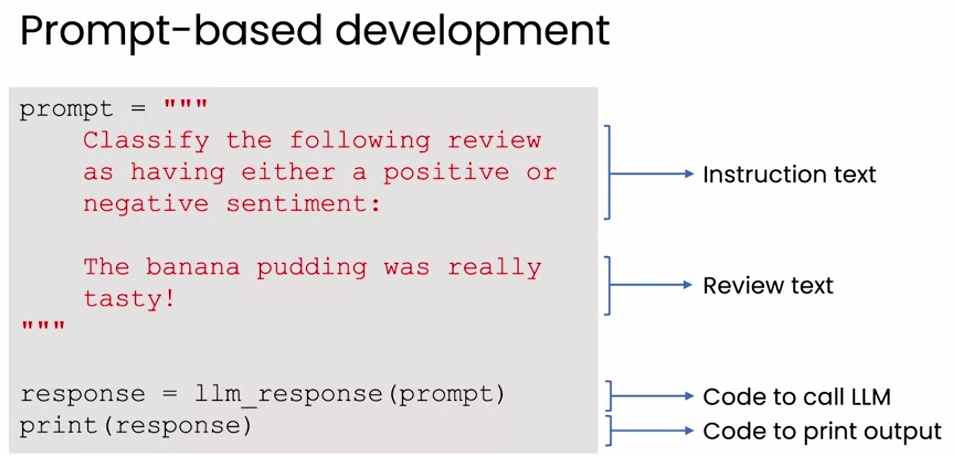 Prompt-based development

prompt = """
    Classify the following review
    as having either a positive or
    negative sentiment:

    The banana pudding was really
    tasty!
"""

response = llm_response(prompt)
print(response)

Instruction text

Review text

Code to call LLM

Code to print output